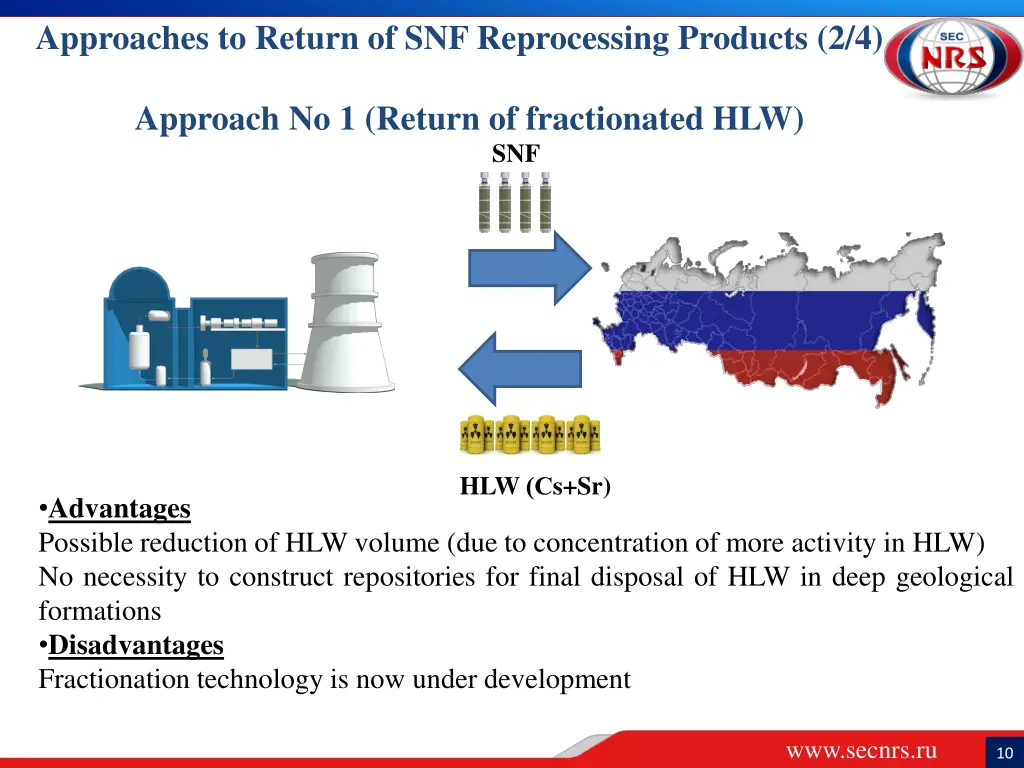 Approaches to Return of SNF Reprocessing Products (2/4)

SEC
NRS

Approach No 1 (Return of fractionated HLW)

SNF

HLW (Cs+Sr)

•Advantages
Possible reduction of HLW volume (due to concentration of more activity in HLW)
No necessity to construct repositories for final disposal of HLW in deep geological formations
•Disadvantages
Fractionation technology is now under development

www.secnrs.ru
10